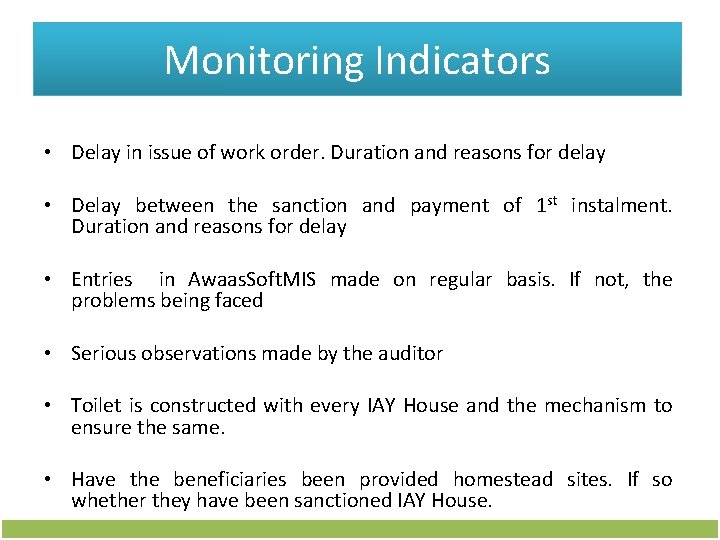 Monitoring Indicators

• Delay in issue of work order. Duration and reasons for delay

• Delay between the sanction and payment of 1$^{st}$ instalment. Duration and reasons for delay

• Entries in AwaasSoftMIS made on regular basis. If not, the problems being faced

• Serious observations made by the auditor

• Toilet is constructed with every IAY House and the mechanism to ensure the same.

• Have the beneficiaries been provided homestead sites. If so whether they have been sanctioned IAY House.